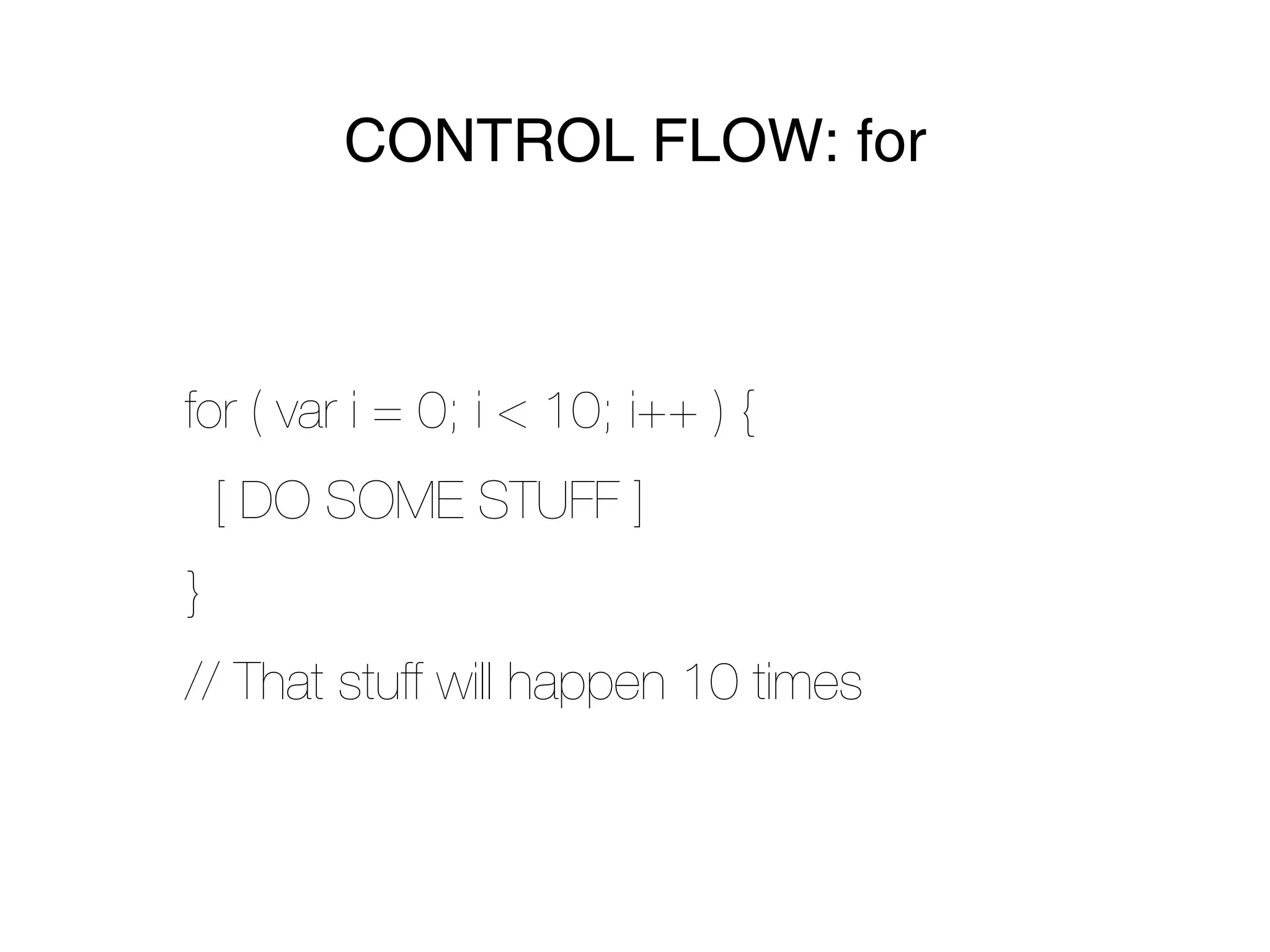 CONTROL FLOW: for

for ( var i = 0; i < 10; i++ ) {

[ DO SOME STUFF ]

}

// That stuff will happen 10 times